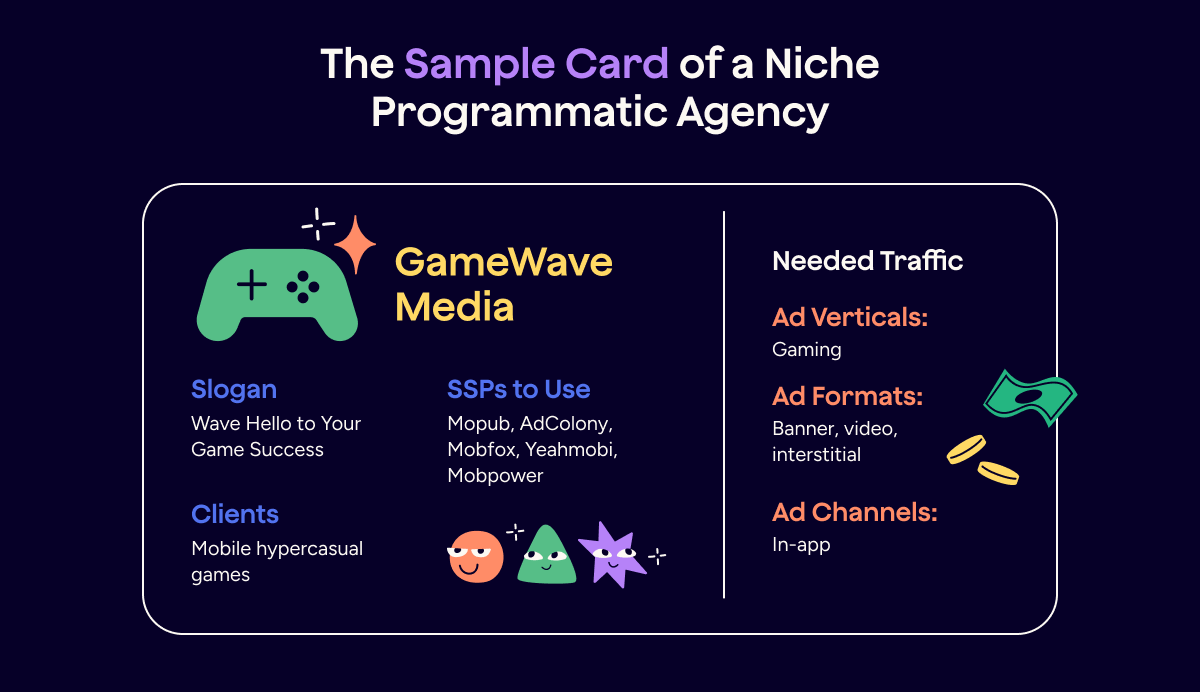 The Sample Card of a Niche Programmatic Agency

GameWave Media

Slogan
Wave Hello to Your Game Success

Clients
Mobile hypercasual games

SSPs to Use
Mopub, AdColony, Mobfox, Yeahmobi, Mobpower

Needed Traffic

Ad Verticals:
Gaming

Ad Formats:
Banner, video, interstitial

Ad Channels:
In-app